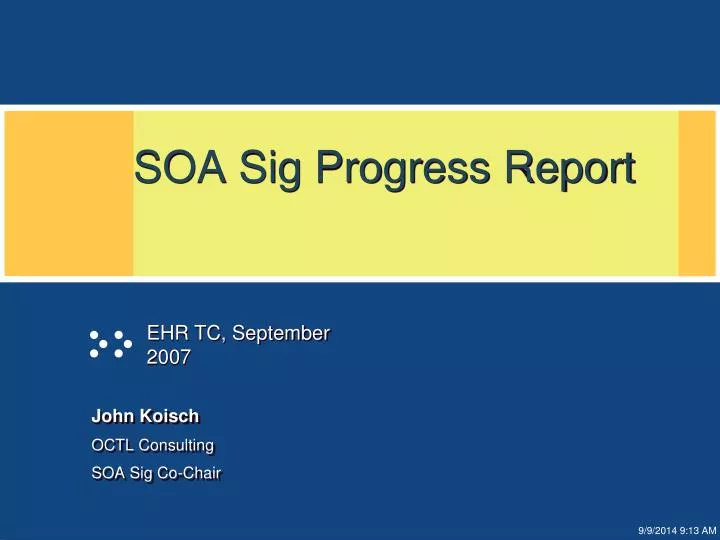 SOA Sig Progress Report

EHR TC, September 2007

John Koisch

OCTL Consulting

SOA Sig Co-Chair

9/9/2014 9:13 AM